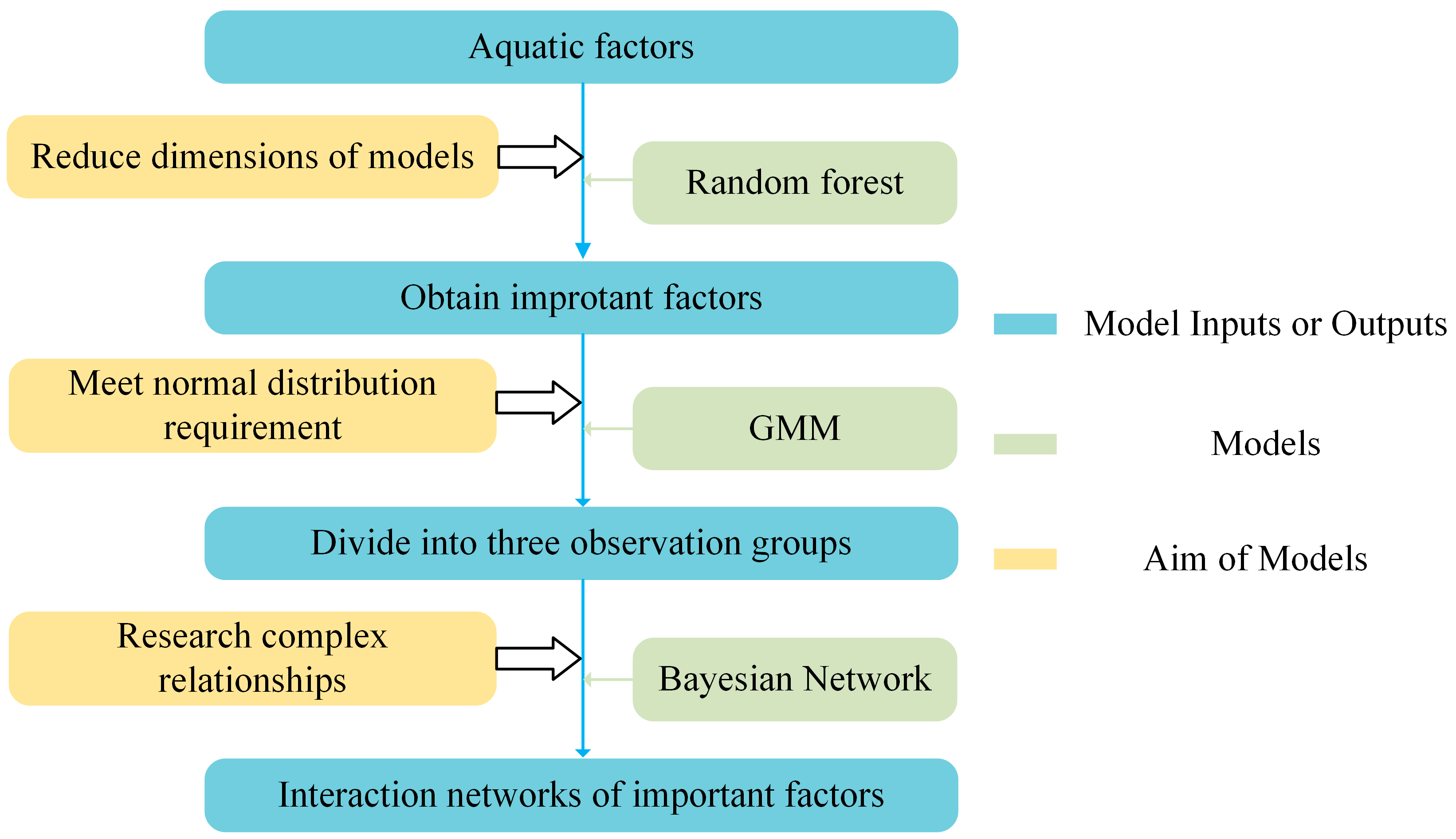 Aquatic factors

Reduce dimensions of models

Random forest

Obtain improtant factors

Meet normal distribution requirement

GMM

Divide into three observation groups

Research complex relationships

Bayesian Network

Interaction networks of important factors

Model Inputs or Outputs

Models

Aim of Models